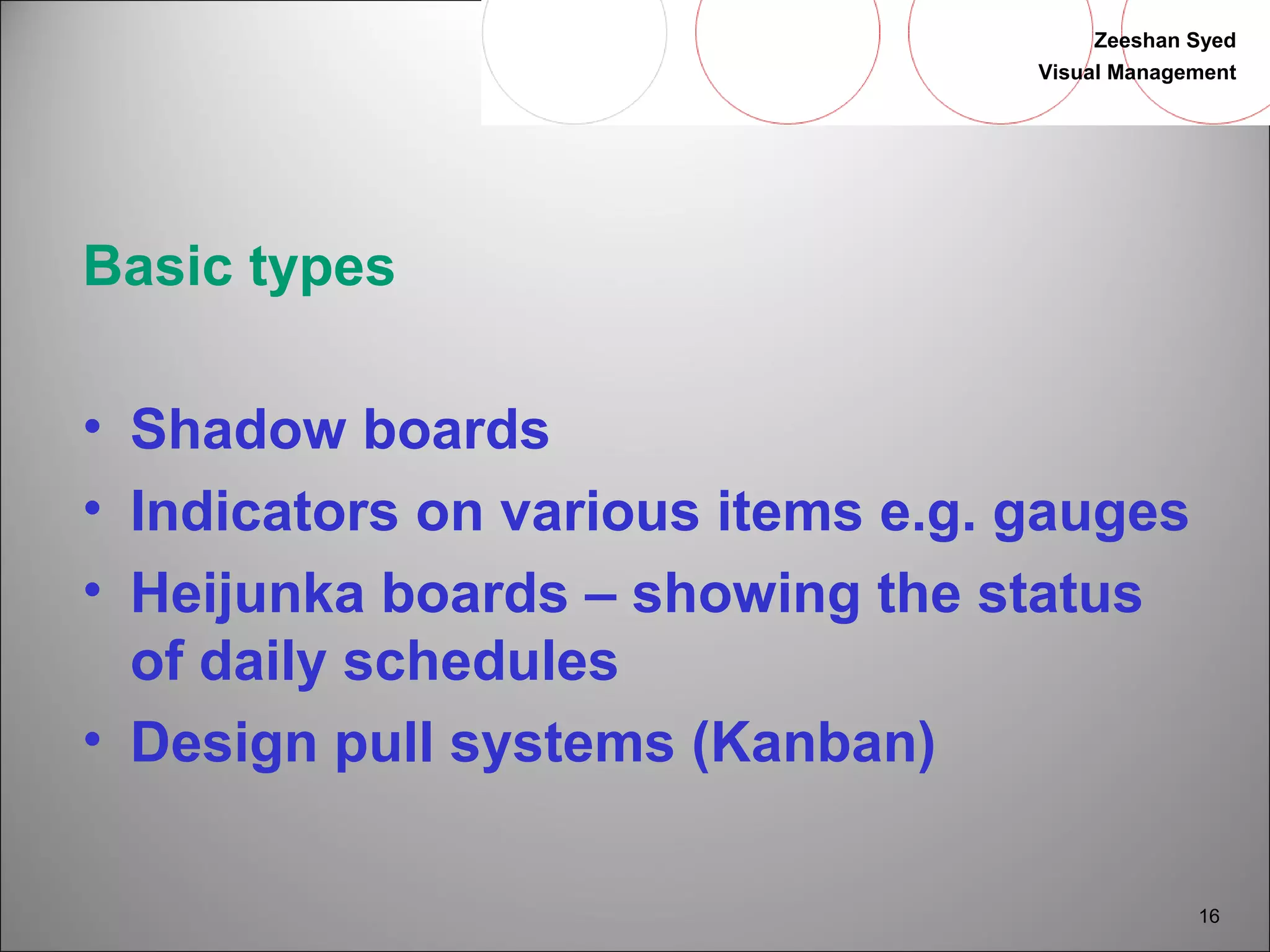 Zeeshan Syed
Visual Management

Basic types

• Shadow boards
• Indicators on various items e.g. gauges
• Heijunka boards – showing the status of daily schedules
• Design pull systems (Kanban)

16